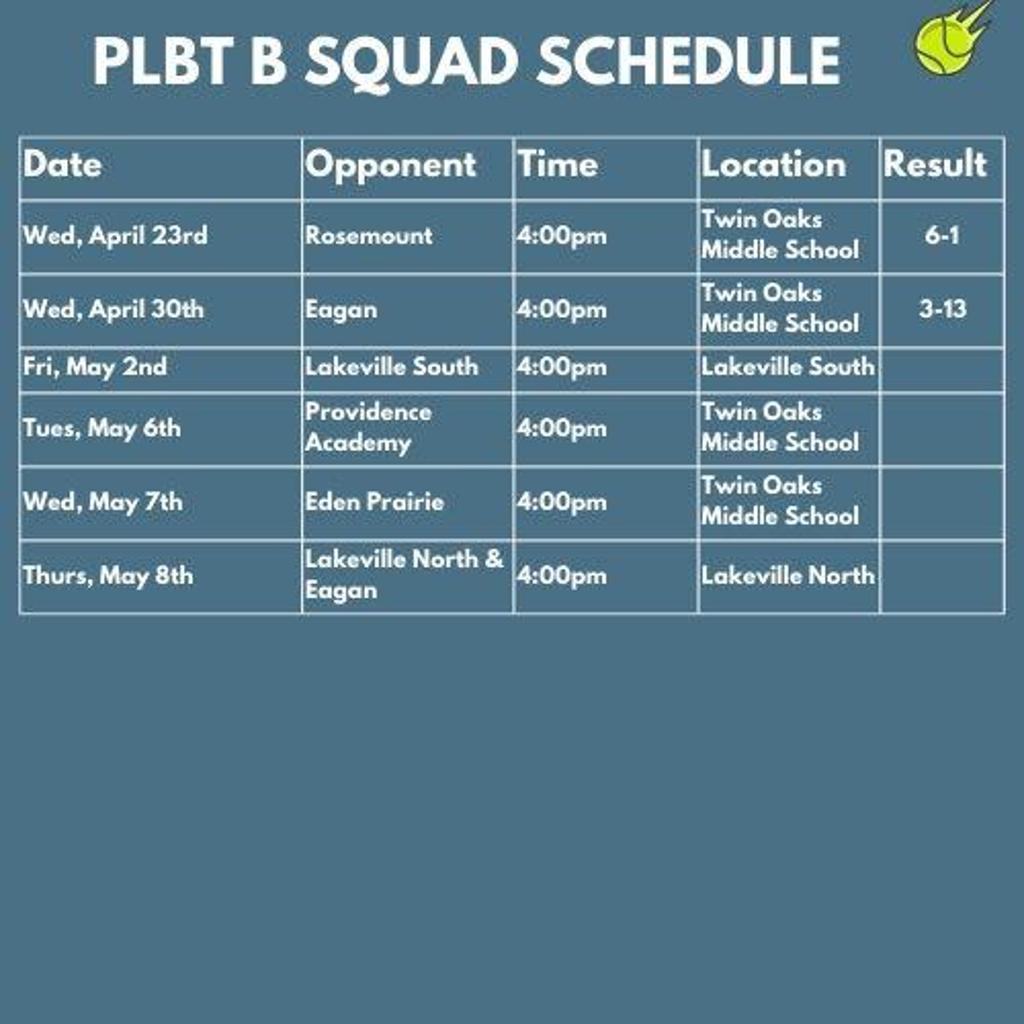 PLBT B SQUAD SCHEDULE

| Date | Opponent | Time | Location | Result |
|---|---|---|---|---|
| Wed, April 23rd | Rosemount | 4:00pm | Twin Oaks Middle School | 6-1 |
| Wed, April 30th | Eagan | 4:00pm | Twin Oaks Middle School | 3-13 |
| Fri, May 2nd | Lakeville South | 4:00pm | Lakeville South | |
| Tues, May 6th | Providence Academy | 4:00pm | Twin Oaks Middle School | |
| Wed, May 7th | Eden Prairie | 4:00pm | Twin Oaks Middle School | |
| Thurs, May 8th | Lakeville North & Eagan | 4:00pm | Lakeville North | |